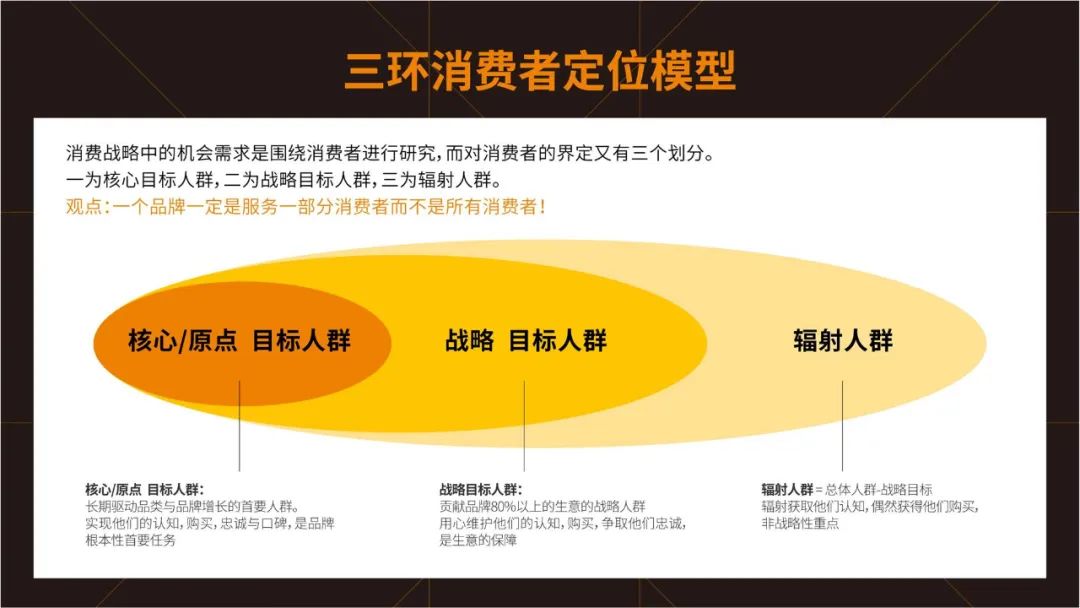 三环消费者定位模型

消费战略中的机会需求是围绕消费者进行研究，而对消费者的界定又有三个划分。
一为核心目标人群，二为战略目标人群，三为辐射人群。
观点：一个品牌一定是服务一部分消费者而不是所有消费者！

核心/原点 目标人群

战略 目标人群

辐射人群

核心/原点 目标人群：
长期驱动品类与品牌增长的首要人群。
实现他们的认知，购买，忠诚与口碑，是品牌根本性首要任务

战略目标人群：
贡献品牌80%以上的生意的战略人群
用心维护他们的认知，购买，争取他们忠诚，是生意的保障

辐射人群 = 总体人群-战略目标
辐射获取他们认知，偶然获得他们购买，非战略性重点